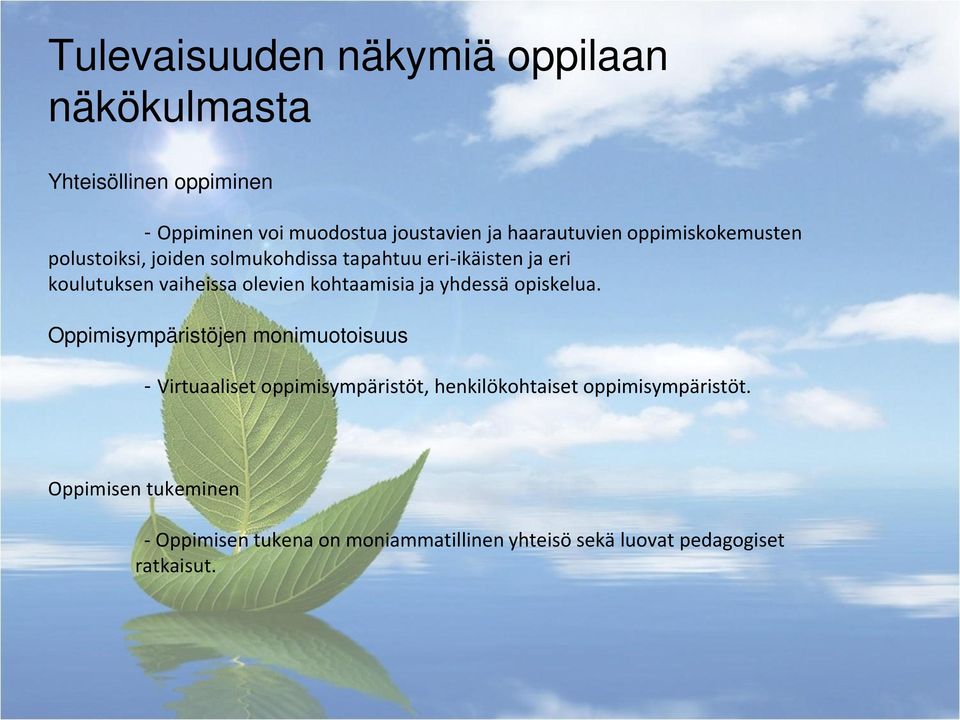 Tulevaisuuden näkymiä oppilaan näkökulmasta

Yhteisöllinen oppiminen

- Oppiminen voi muodostua joustavien ja haarautuvien oppimiskokemusten polustoiksi, joiden solmukohdissa tapahtuu eri-ikäisten ja eri koulutuksen vaiheissa olevien kohtaamisia ja yhdessä opiskelua.

Oppimisympäristöjen monimuotoisuus

- Virtuaaliset oppimisympäristöt, henkilökohtaiset oppimisympäristöt.

Oppimisen tukeminen

- Oppimisen tukena on moniammatillinen yhteisö sekä luovat pedagogiset ratkaisut.